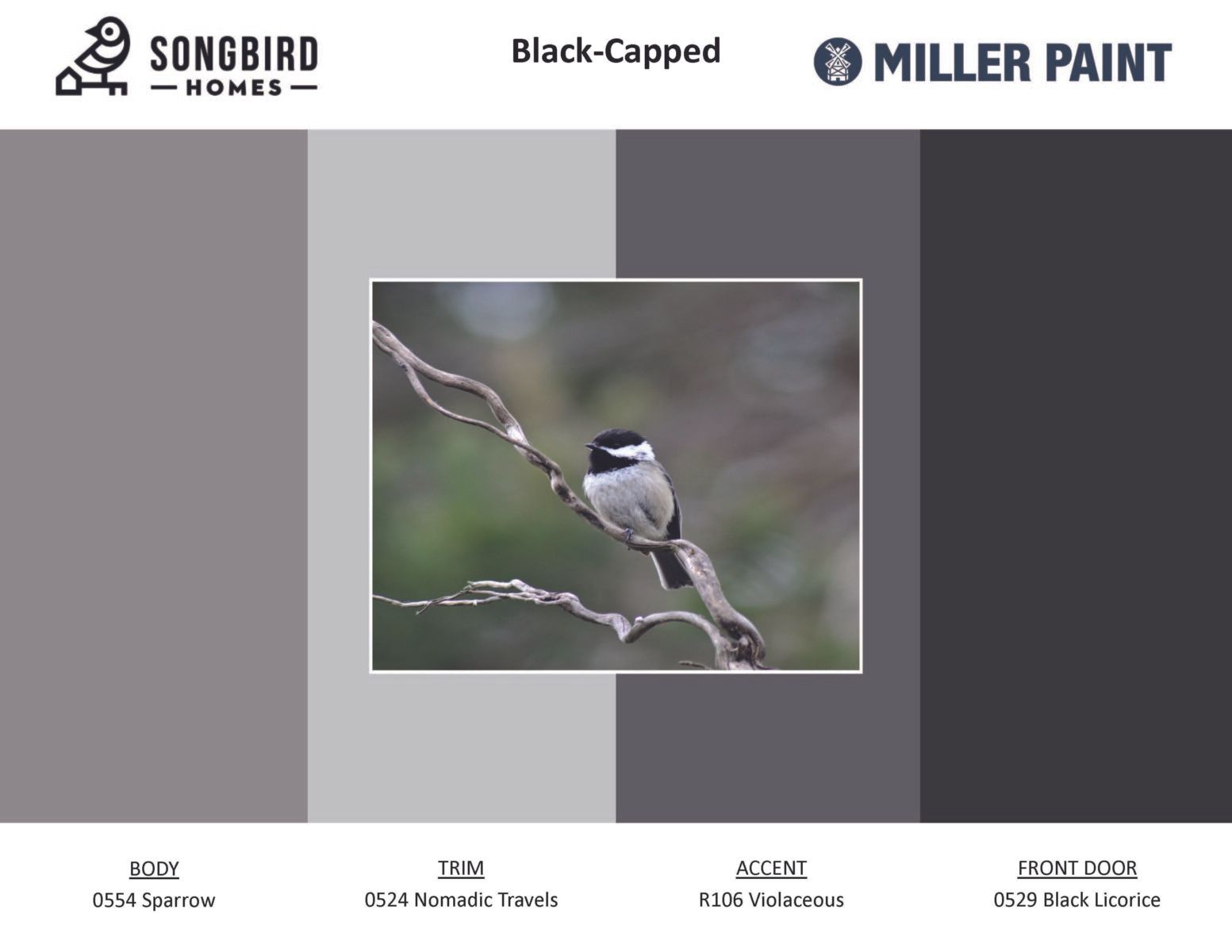 SONGBIRD
— HOMES —

Black-Capped

MILLER PAINT

BODY
0554 Sparrow

TRIM
0524 Nomadic Travels

ACCENT
R106 Violaceous

FRONT DOOR
0529 Black Licorice